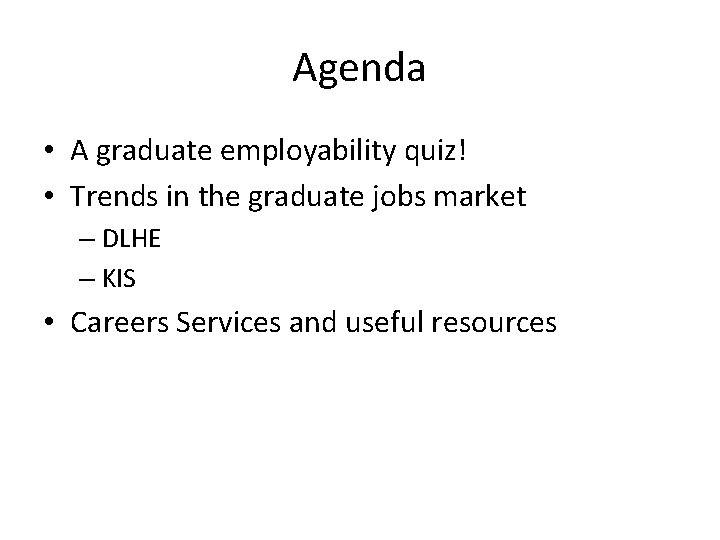 Agenda

• A graduate employability quiz!
• Trends in the graduate jobs market
  – DLHE
  – KIS
• Careers Services and useful resources